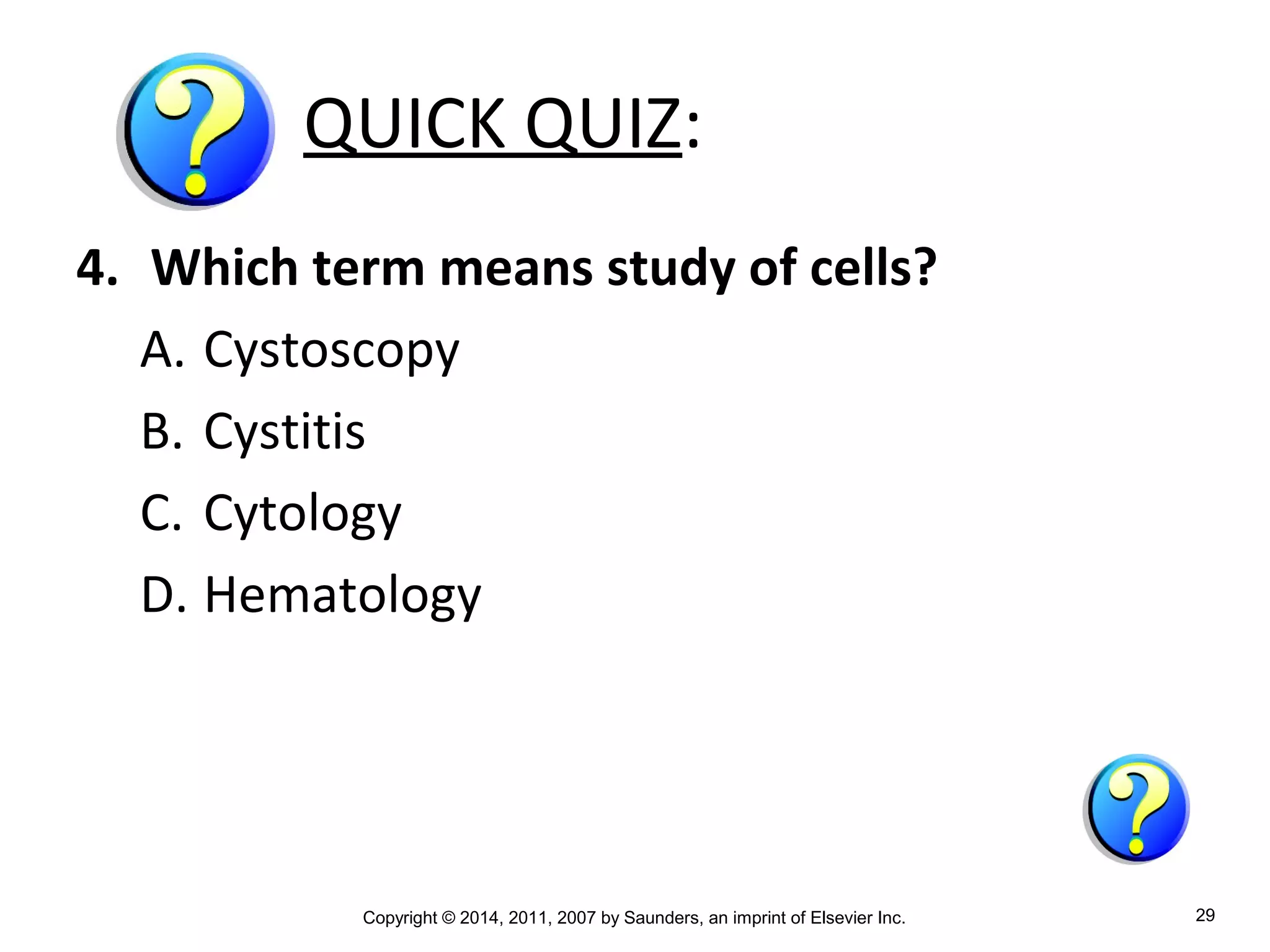 QUICK QUIZ:

4. Which term means study of cells?

A. Cystoscopy

B. Cystitis

C. Cytology

D. Hematology

Copyright © 2014, 2011, 2007 by Saunders, an imprint of Elsevier Inc.

29